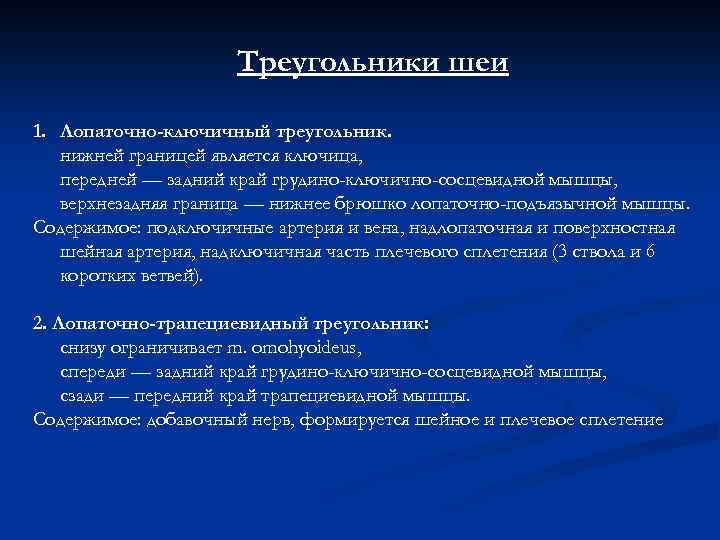 Треугольники шеи

1. Лопаточно-ключичный треугольник.
нижней границей является ключица,
передней — задний край грудино-ключично-сосцевидной мышцы,
верхнезадняя граница — нижнее брюшко лопаточно-подъязычной мышцы.
Содержимое: подключичные артерия и вена, надлопаточная и поверхностная шейная артерия, надключичная часть плечевого сплетения (3 ствола и 6 коротких ветвей).

2. Лопаточно-трапециевидный треугольник:
снизу ограничивает m. omohyoideus,
спереди — задний край грудино-ключично-сосцевидной мышцы,
сзади — передний край трапециевидной мышцы.
Содержимое: добавочный нерв, формируется шейное и плечевое сплетение